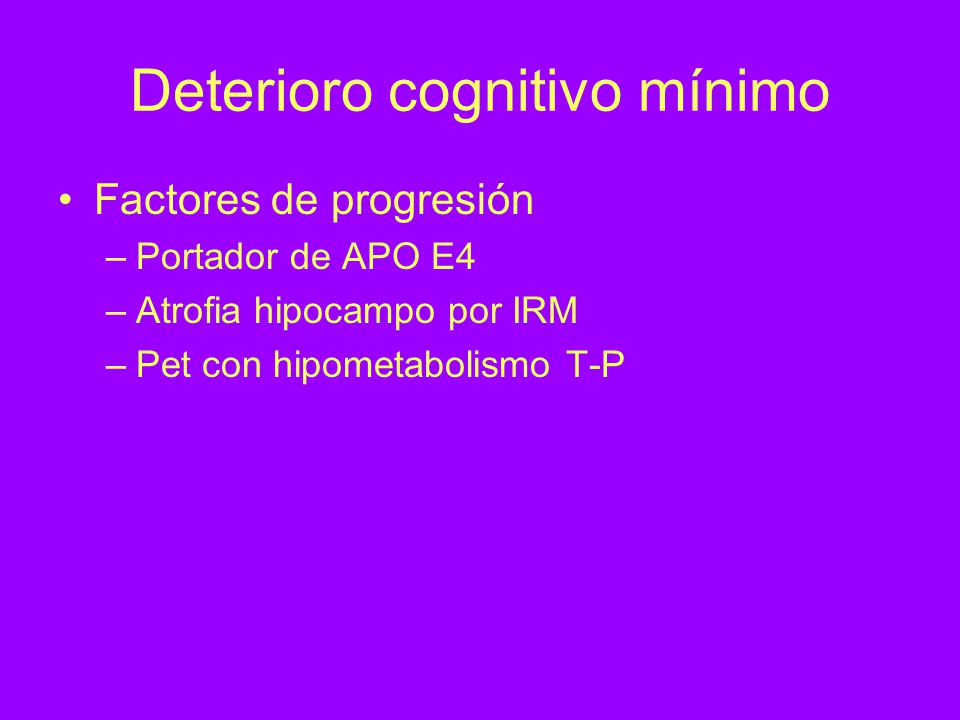 Deterioro cognitivo mínimo

• Factores de progresión
– Portador de APO E4
– Atrofia hipocampo por IRM
– Pet con hipometabolismo T-P